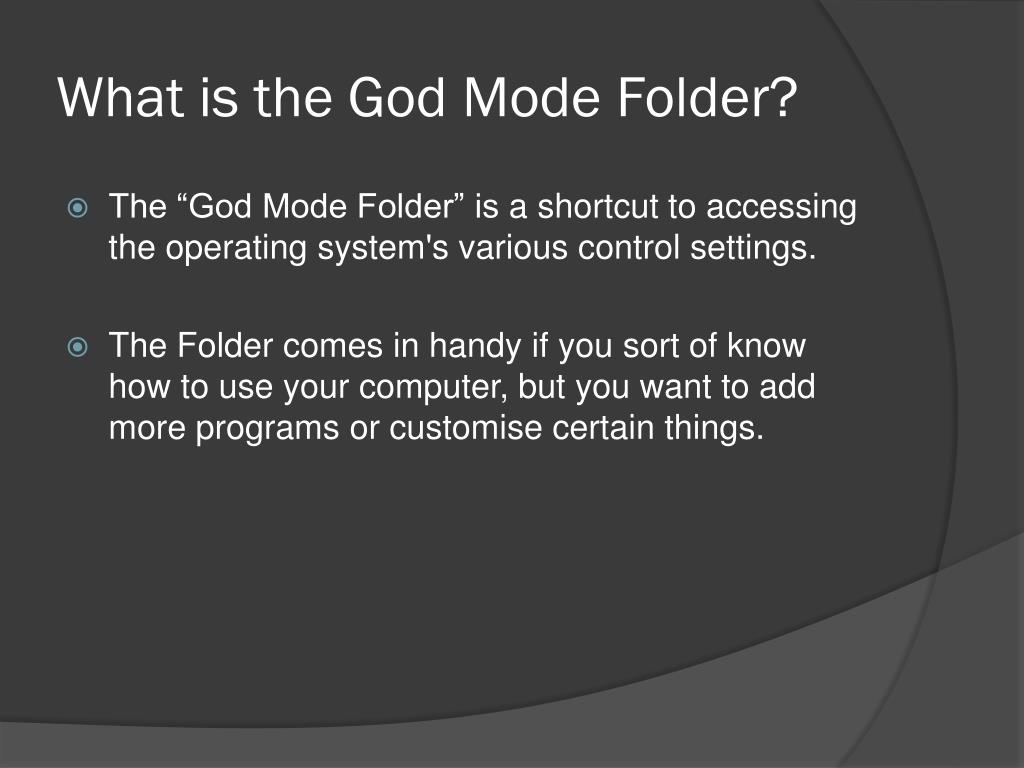 What is the God Mode Folder?

The “God Mode Folder” is a shortcut to accessing the operating system's various control settings.

The Folder comes in handy if you sort of know how to use your computer, but you want to add more programs or customise certain things.